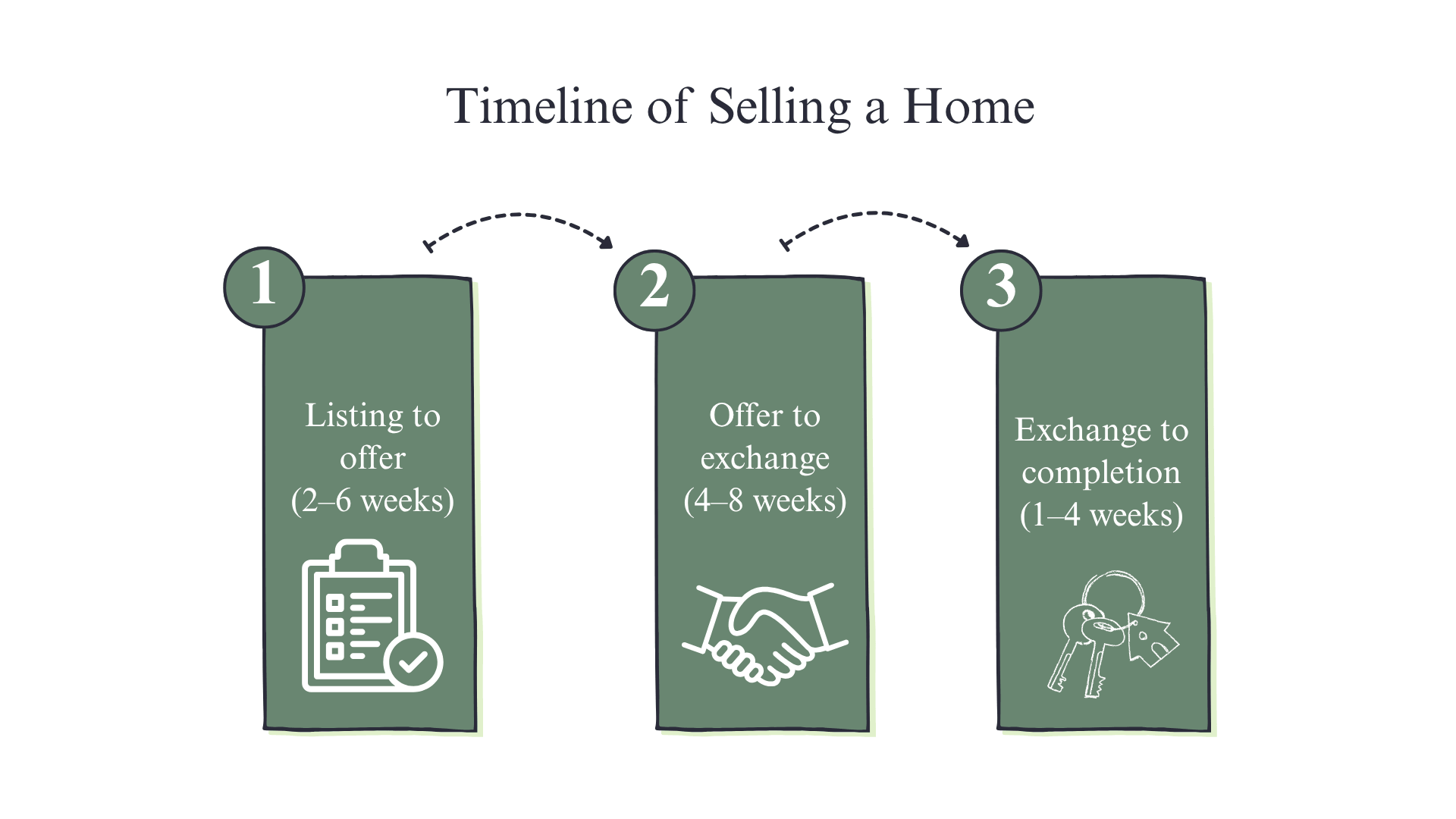 Timeline of Selling a Home

1

Listing to offer (2–6 weeks)

2

Offer to exchange (4–8 weeks)

3

Exchange to completion (1–4 weeks)